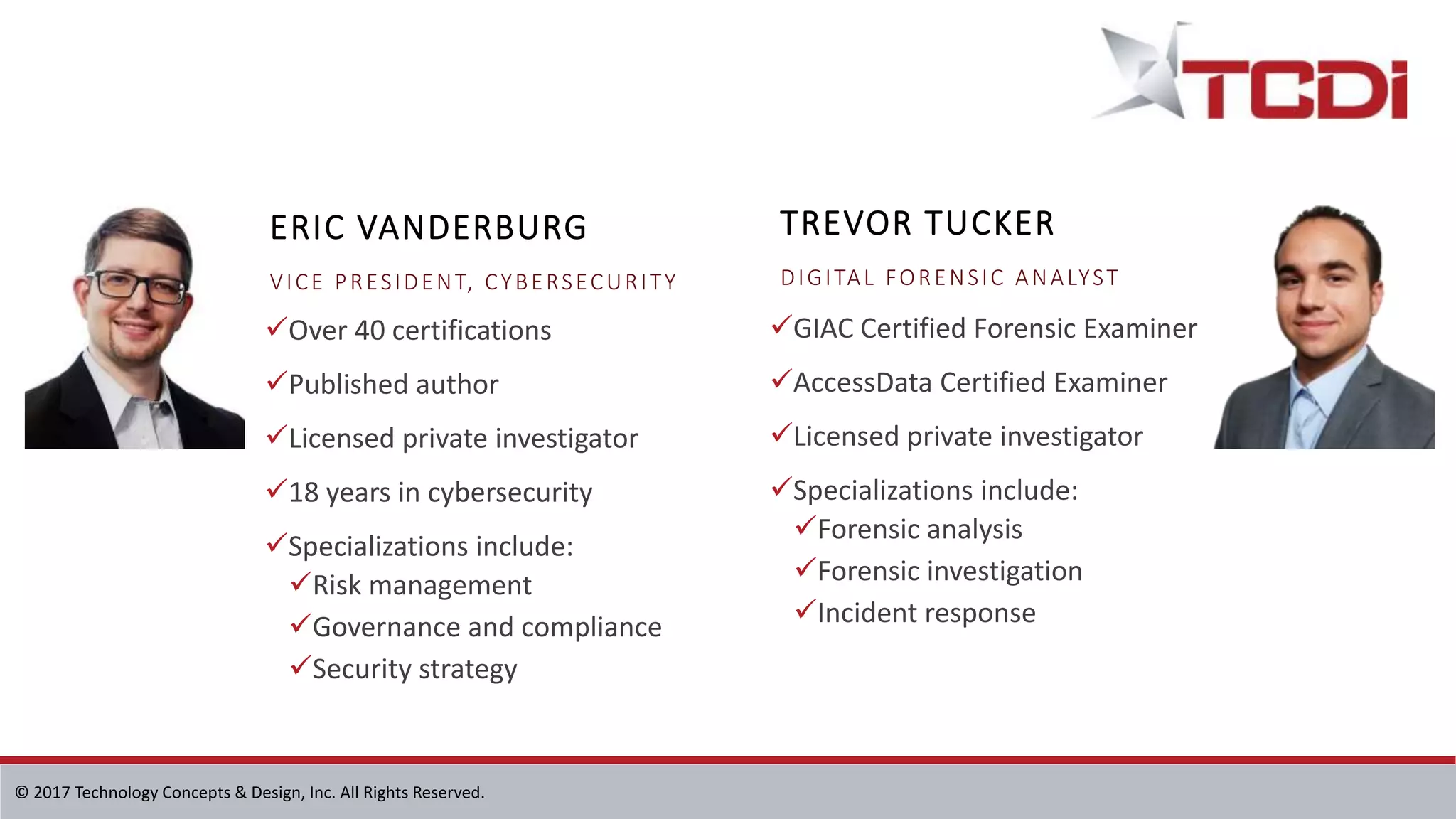 TCDi

ERIC VANDERBURG

VICE PRESIDENT, CYBERSECURITY

✓Over 40 certifications

✓Published author

✓Licensed private investigator

✓18 years in cybersecurity

✓Specializations include:
✓Risk management
✓Governance and compliance
✓Security strategy

TREVOR TUCKER

DIGITAL FORENSIC ANALYST

✓GIAC Certified Forensic Examiner

✓AccessData Certified Examiner

✓Licensed private investigator

✓Specializations include:
✓Forensic analysis
✓Forensic investigation
✓Incident response

© 2017 Technology Concepts & Design, Inc. All Rights Reserved.